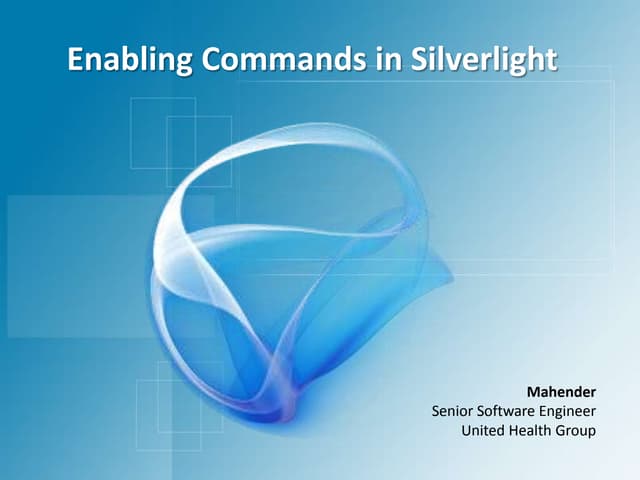 Enabling Commands in Silverlight

Mahender
Senior Software Engineer
United Health Group